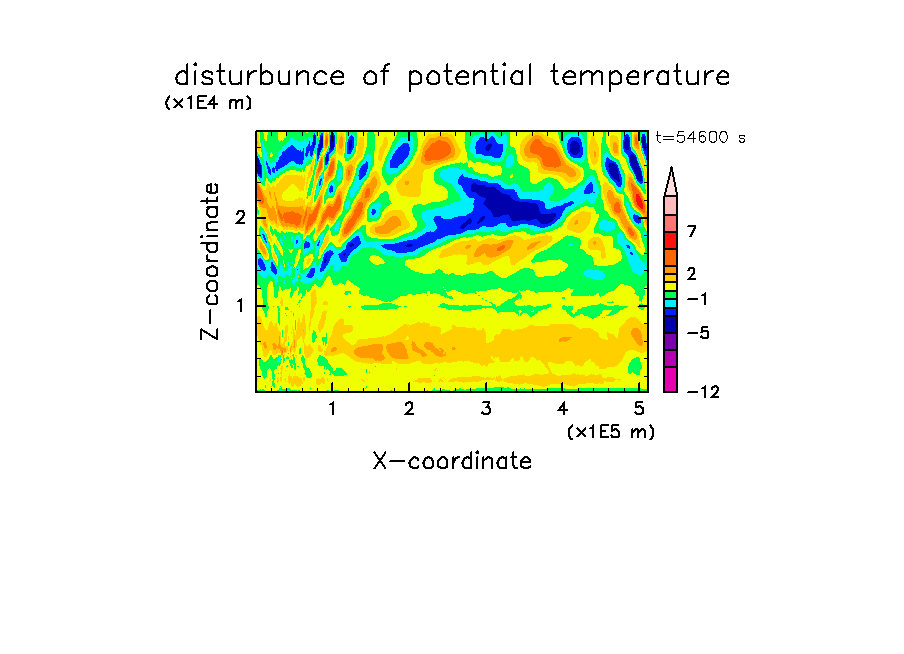 disturbunce of potential temperature
(x1E4 m)
t=54600 s

Z-coordinate
2
1

7
2
−1
−5
−12

1
2
3
4
5
(x1E5 m)
X-coordinate